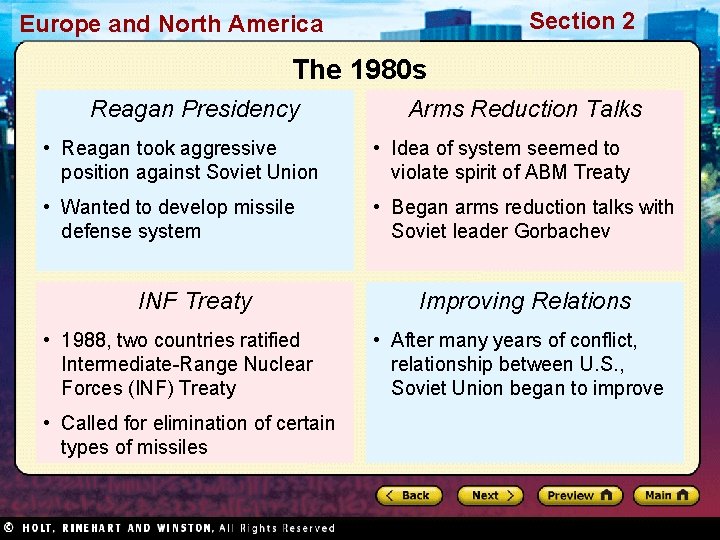 Europe and North America

Section 2

The 1980s

Reagan Presidency

• Reagan took aggressive position against Soviet Union

• Wanted to develop missile defense system

Arms Reduction Talks

• Idea of system seemed to violate spirit of ABM Treaty

• Began arms reduction talks with Soviet leader Gorbachev

INF Treaty

• 1988, two countries ratified Intermediate-Range Nuclear Forces (INF) Treaty

• Called for elimination of certain types of missiles

Improving Relations

• After many years of conflict, relationship between U.S., Soviet Union began to improve

Back

Next

Preview

Main

© HOLT, RINEHART AND WINSTON, All Rights Reserved